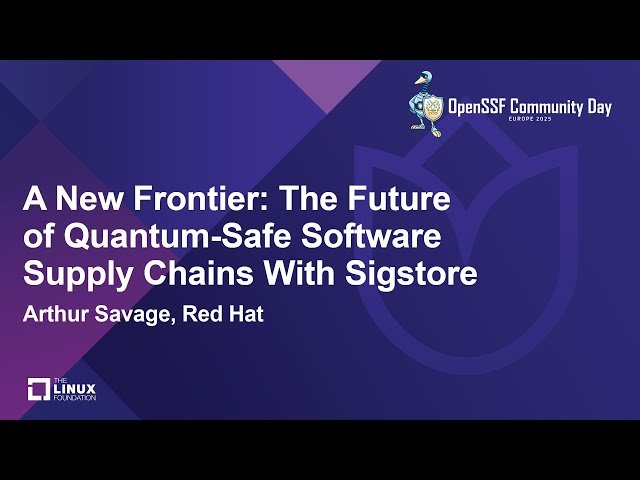 OpenSSF Community Day
EUROPE 2025

A New Frontier: The Future of Quantum-Safe Software Supply Chains With Sigstore

Arthur Savage, Red Hat

THE LINUX FOUNDATION